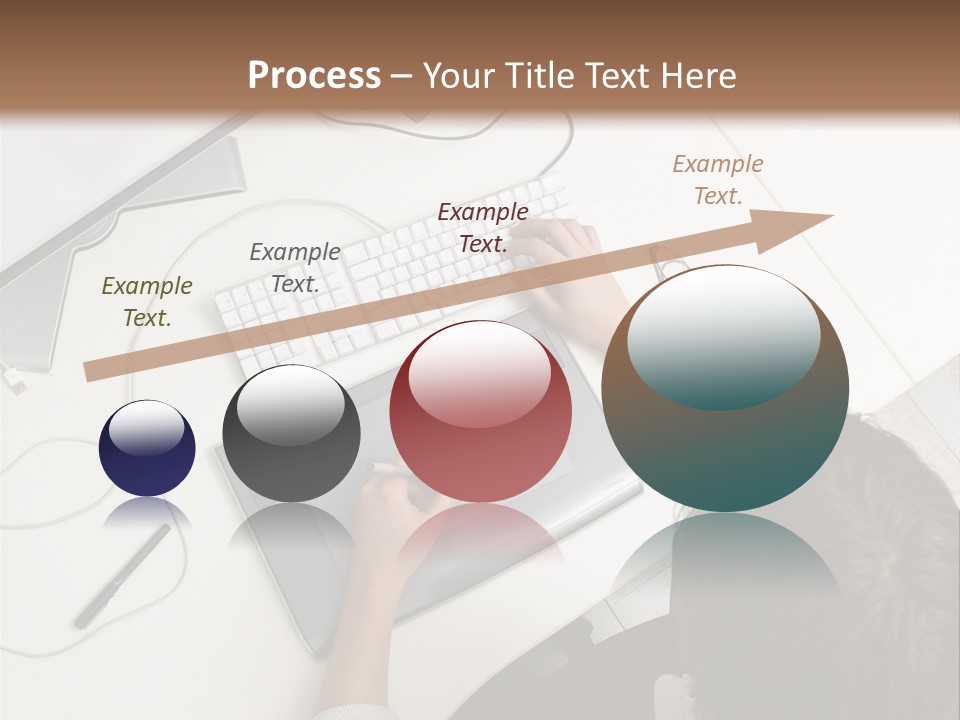 Process – Your Title Text Here

Example Text.

Example Text.

Example Text.

Example Text.